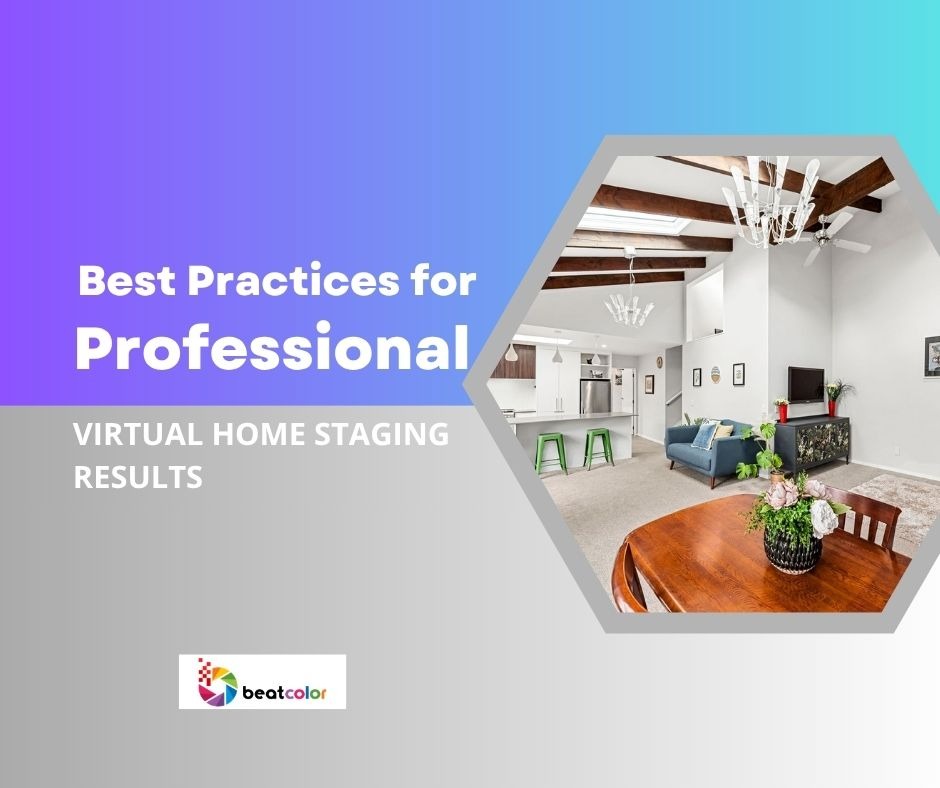 Best Practices for
Professional

VIRTUAL HOME STAGING RESULTS

beatcolor